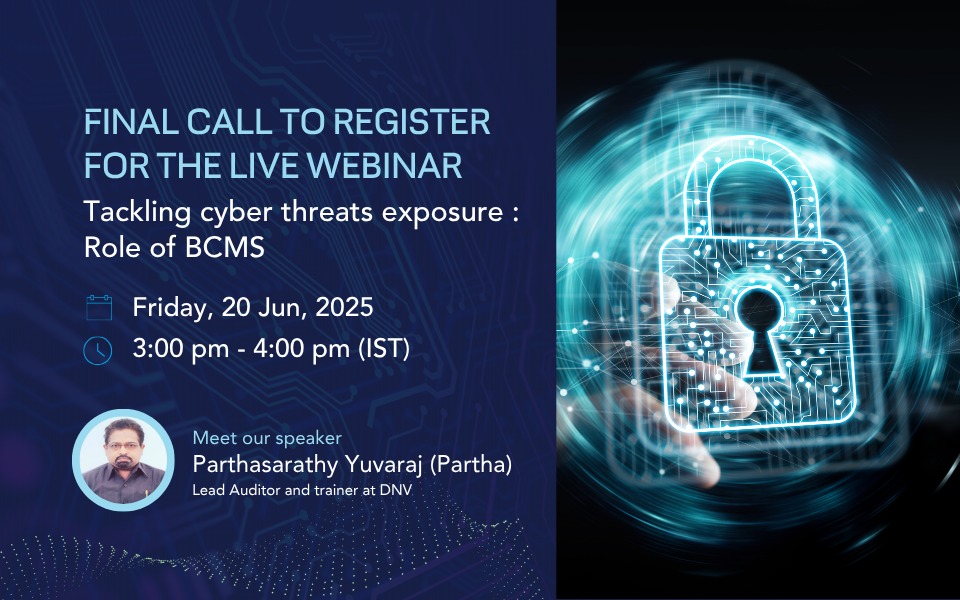 FINAL CALL TO REGISTER FOR THE LIVE WEBINAR

Tackling cyber threats exposure : Role of BCMS

Friday, 20 Jun, 2025

3:00 pm - 4:00 pm (IST)

Meet our speaker

Parthasarathy Yuvaraj (Partha)

Lead Auditor and trainer at DNV